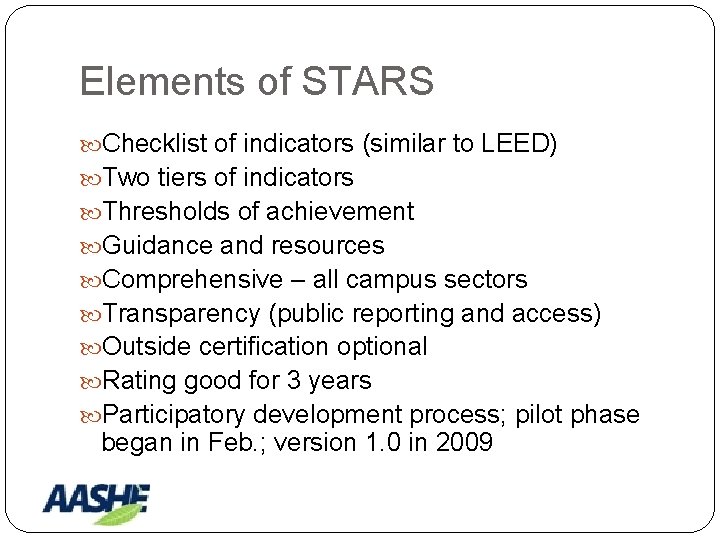 Elements of STARS

Checklist of indicators (similar to LEED)
Two tiers of indicators
Thresholds of achievement
Guidance and resources
Comprehensive – all campus sectors
Transparency (public reporting and access)
Outside certification optional
Rating good for 3 years
Participatory development process; pilot phase began in Feb.; version 1.0 in 2009

AASHE